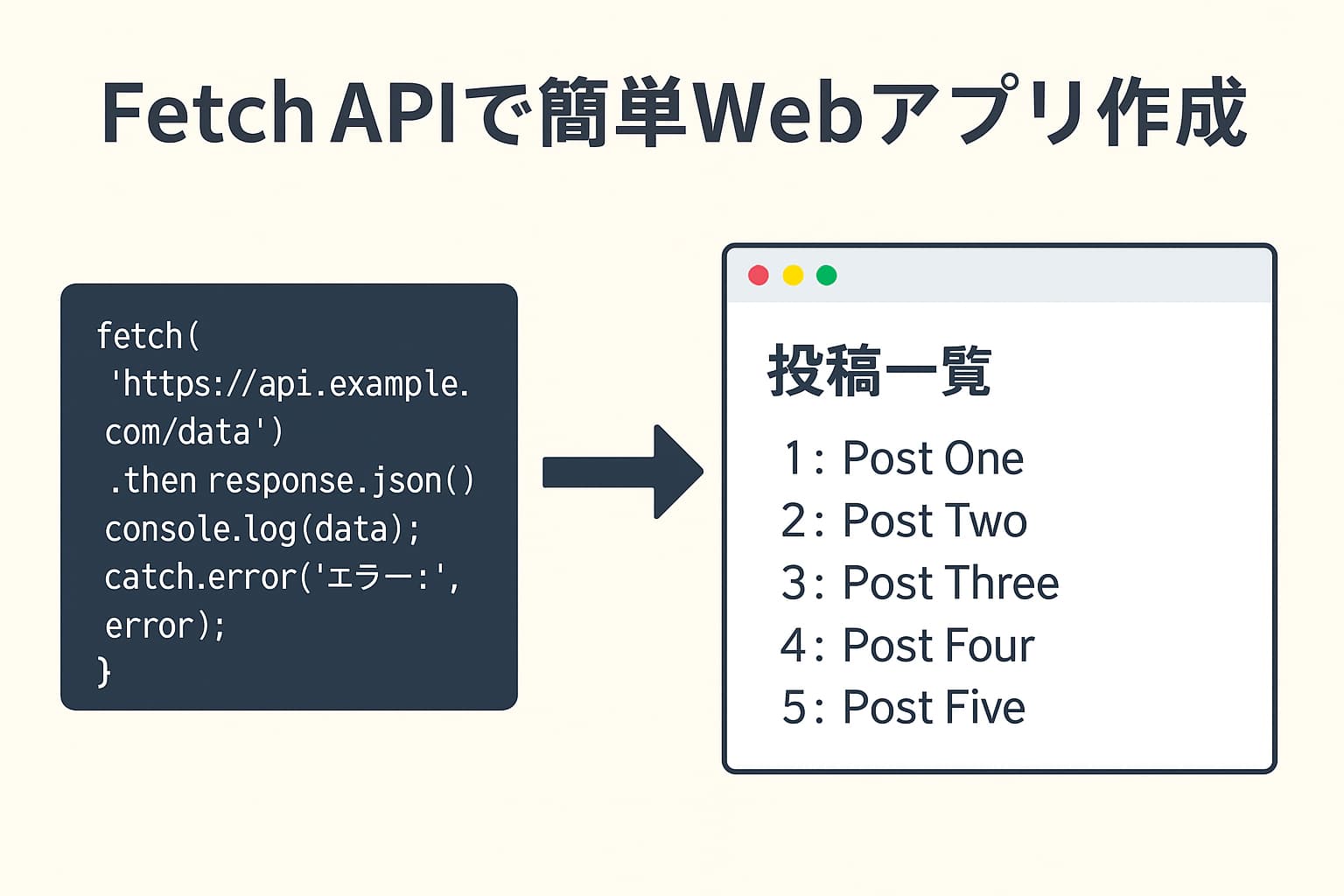 Fetch APIで簡単Webアプリ作成

fetch(
'https://api.example.
com/data')
.then response.json()
console.log(data);
catch.error('エラー:',
error);
}

投稿一覧
1: Post One
2: Post Two
3: Post Three
4: Post Four
5: Post Five